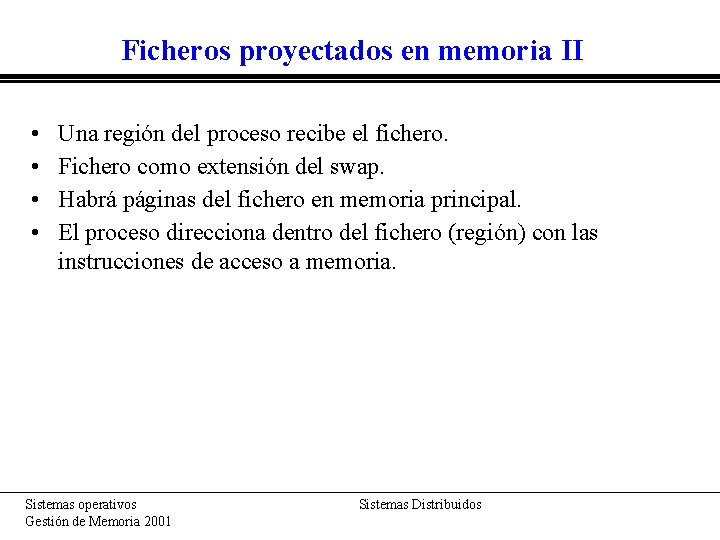 Ficheros proyectados en memoria II

• Una región del proceso recibe el fichero.
• Fichero como extensión del swap.
• Habrá páginas del fichero en memoria principal.
• El proceso direcciona dentro del fichero (región) con las instrucciones de acceso a memoria.

Sistemas operativos
Gestión de Memoria 2001

Sistemas Distribuidos